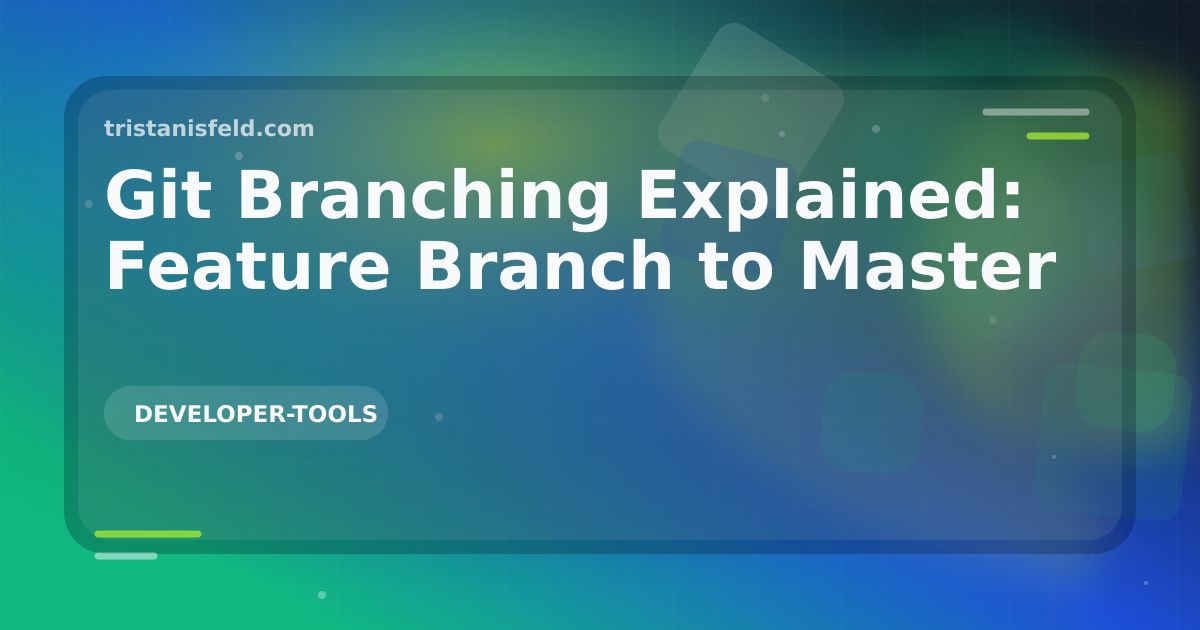 tristanisfeld.com

Git Branching Explained: Feature Branch to Master

DEVELOPER-TOOLS